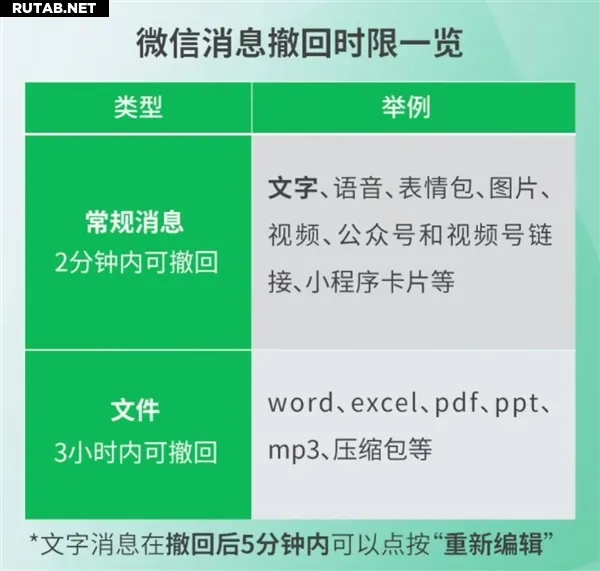 RUTAB.NET

微信消息撤回时限一览

| 类型 | 举例 |
|---|---|
| 常规消息 2分钟内可撤回 | 文字、语音、表情包、图片、视频、公众号和视频号链接、小程序卡片等 |
| 文件 3小时内可撤回 | word、excel、pdf、ppt、mp3、压缩包等 |

*文字消息在撤回后5分钟内可以点按“重新编辑”